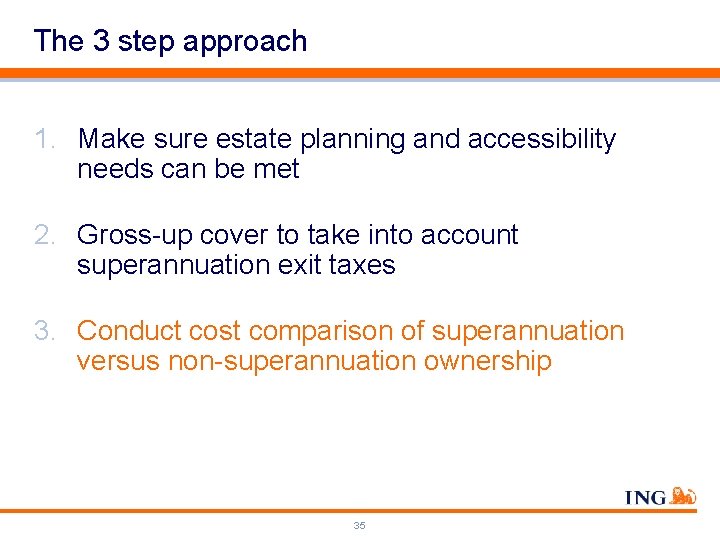 The 3 step approach

1. Make sure estate planning and accessibility needs can be met

2. Gross-up cover to take into account superannuation exit taxes

3. Conduct cost comparison of superannuation versus non-superannuation ownership

ING

35